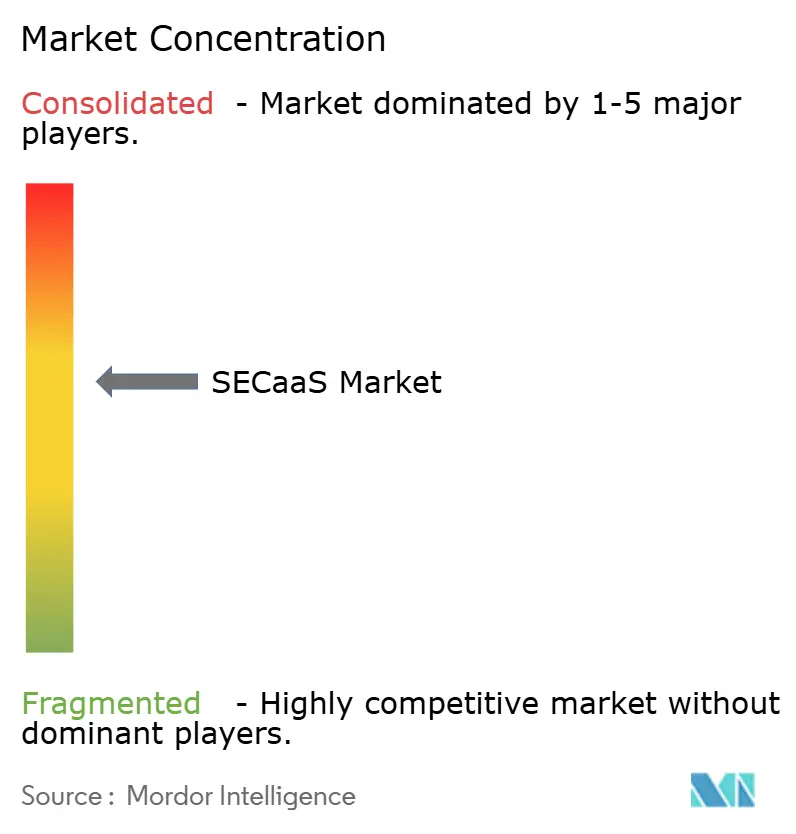 Market Concentration

Consolidated - Market dominated by 1-5 major players.

SECaaS Market

Fragmented - Highly competitive market without dominant players.

Source : Mordor Intelligence